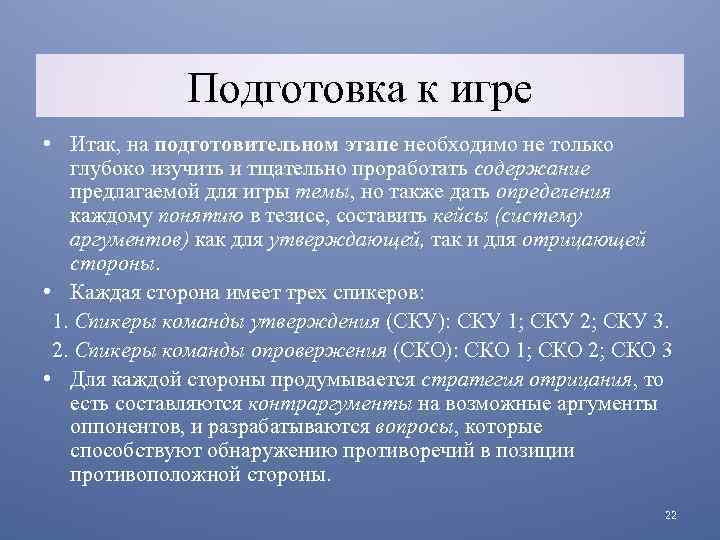 Подготовка к игре

• Итак, на подготовительном этапе необходимо не только глубоко изучить и тщательно проработать содержание предлагаемой для игры темы, но также дать определения каждому понятию в тезисе, составить кейсы (систему аргументов) как для утверждающей, так и для отрицающей стороны.

• Каждая сторона имеет трех спикеров:

1. Спикеры команды утверждения (СКУ): СКУ 1; СКУ 2; СКУ 3.

2. Спикеры команды опровержения (СКО): СКО 1; СКО 2; СКО 3

• Для каждой стороны продумывается стратегия отрицания, то есть составляются контраргументы на возможные аргументы оппонентов, и разрабатываются вопросы, которые способствуют обнаружению противоречий в позиции противоположной стороны.

22